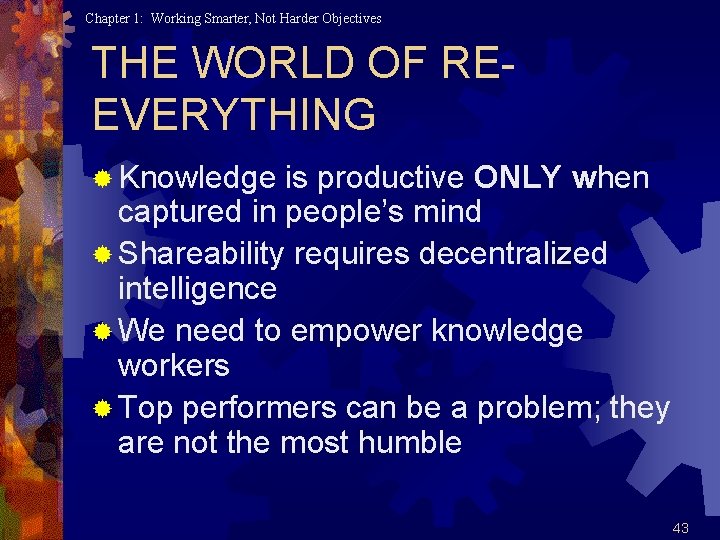 Chapter 1: Working Smarter, Not Harder Objectives

THE WORLD OF RE-EVERYTHING

Knowledge is productive ONLY when captured in people's mind

Shareability requires decentralized intelligence

We need to empower knowledge workers

Top performers can be a problem; they are not the most humble

43